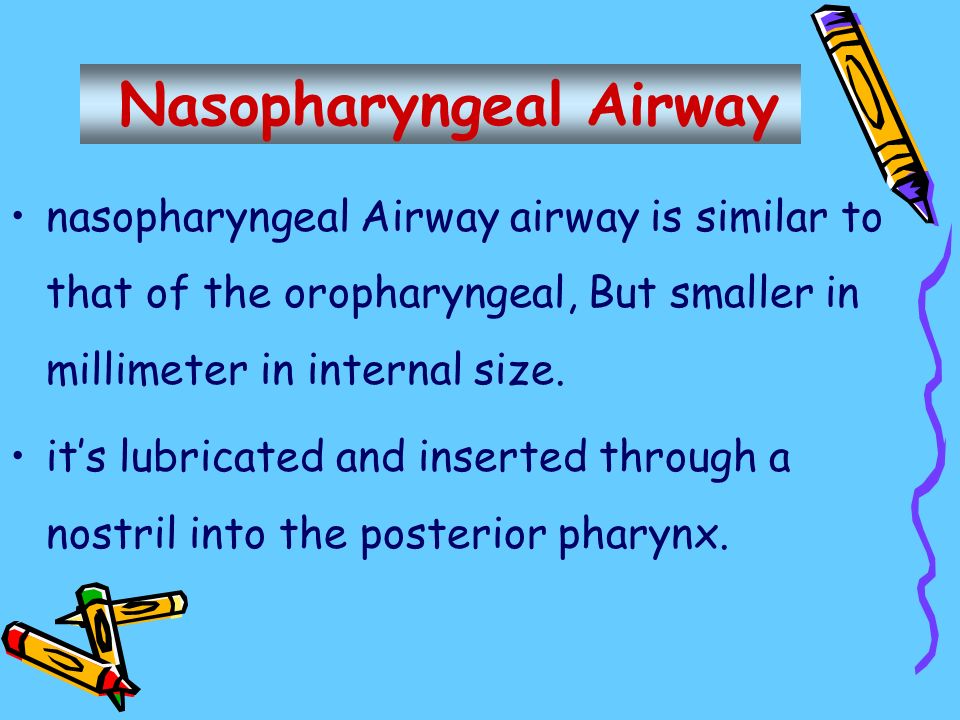 Nasopharyngeal Airway

• nasopharyngeal Airway airway is similar to that of the oropharyngeal, But smaller in millimeter in internal size.

• it's lubricated and inserted through a nostril into the posterior pharynx.